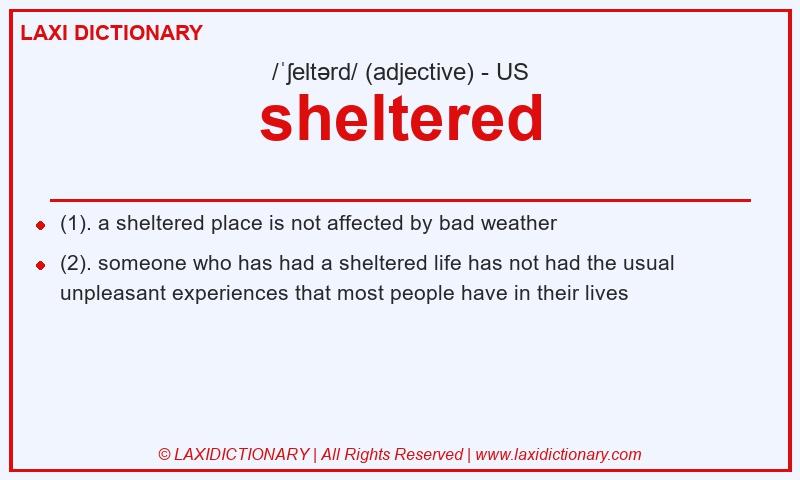 LAXI DICTIONARY

/ˈʃeltərd/ (adjective) - US

sheltered

- (1). a sheltered place is not affected by bad weather
- (2). someone who has had a sheltered life has not had the usual unpleasant experiences that most people have in their lives

© LAXIDICTIONARY | All Rights Reserved | www.laxidictionary.com